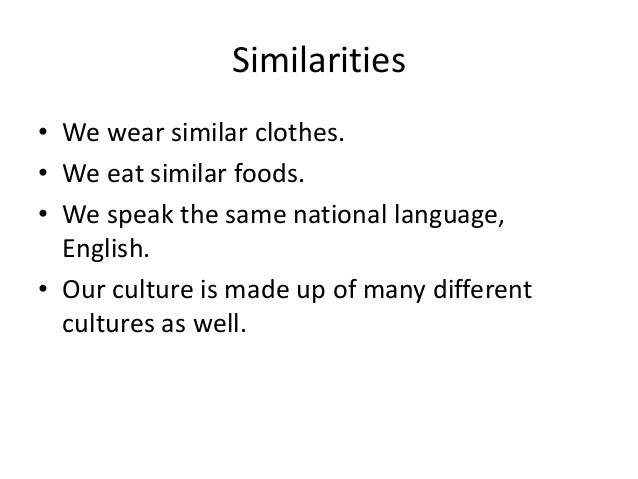 Similarities

• We wear similar clothes.
• We eat similar foods.
• We speak the same national language, English.
• Our culture is made up of many different cultures as well.